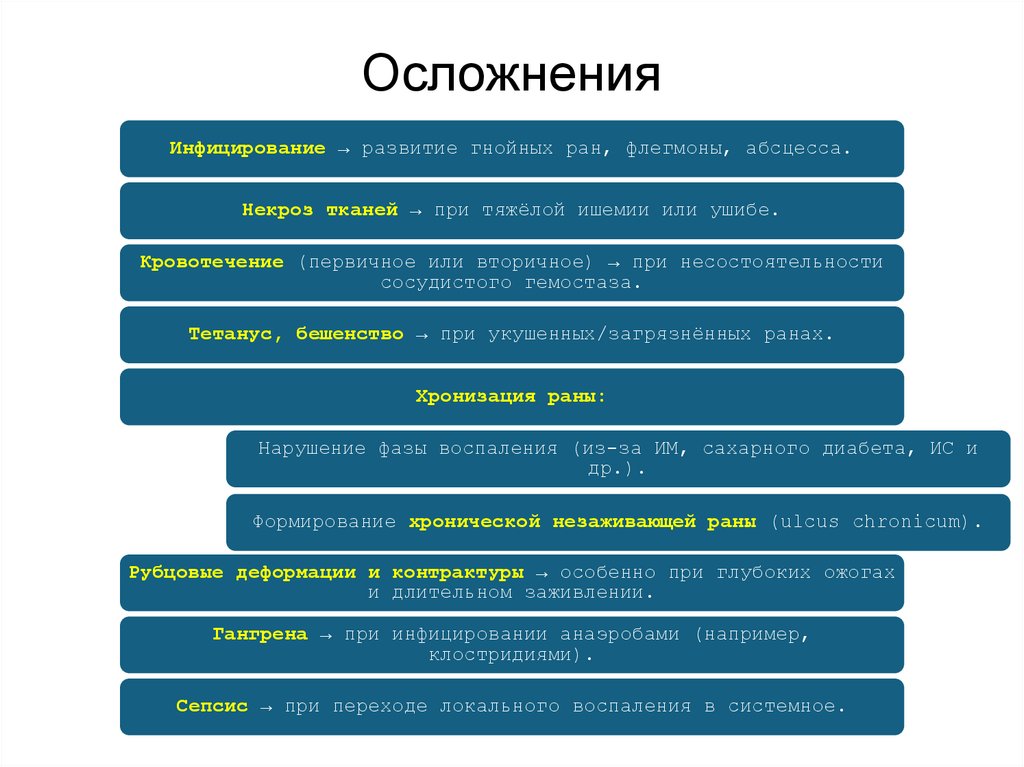 Осложнения

Инфицирование → развитие гнойных ран, флегмоны, абсцесса.

Некроз тканей → при тяжёлой ишемии или ушибе.

Кровотечение (первичное или вторичное) → при несостоятельности сосудистого гемостаза.

Тетанус, бешенство → при укушенных/загрязнённых ранах.

Хронизация раны:

Нарушение фазы воспаления (из-за ИМ, сахарного диабета, ИС и др.).

Формирование хронической незаживающей раны (ulcus chronicum).

Рубцовые деформации и контрактуры → особенно при глубоких ожогах и длительном заживлении.

Гангрена → при инфицировании анаэробами (например, клостридиями).

Сепсис → при переходе локального воспаления в системное.